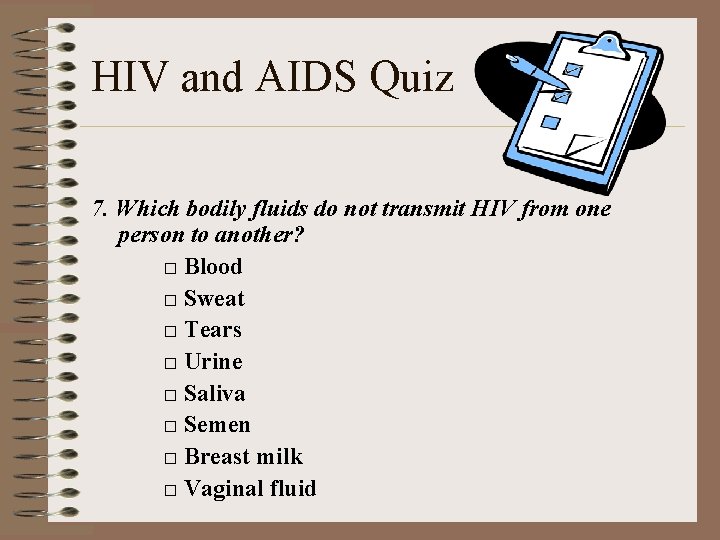 HIV and AIDS Quiz

7. Which bodily fluids do not transmit HIV from one person to another?

□ Blood
□ Sweat
□ Tears
□ Urine
□ Saliva
□ Semen
□ Breast milk
□ Vaginal fluid